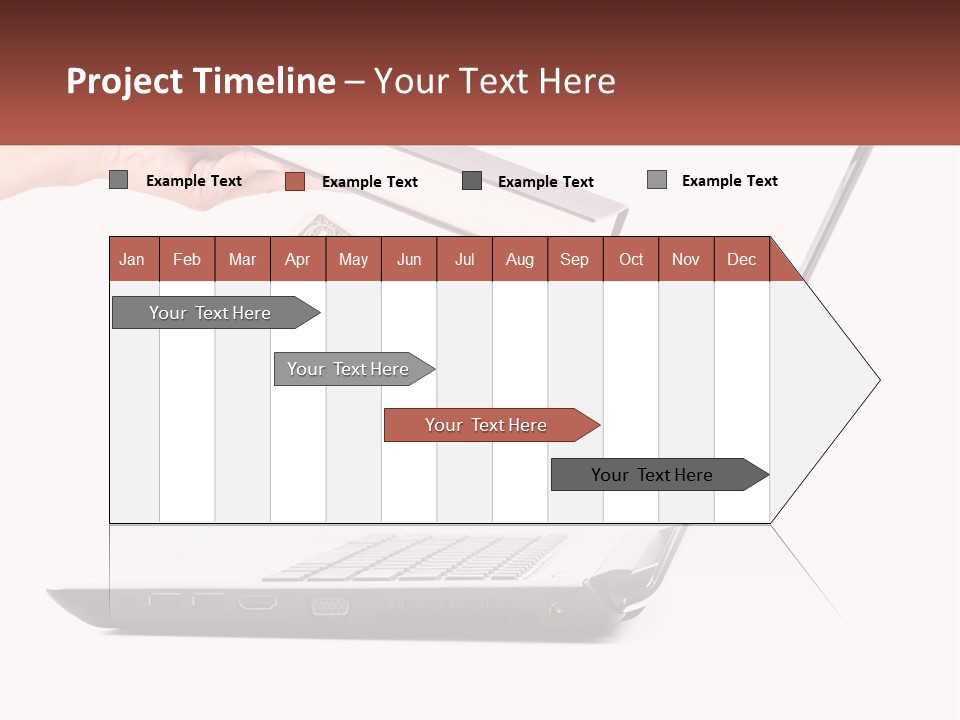 Project Timeline – Your Text Here

Example Text
Example Text
Example Text
Example Text

| Jan | Feb | Mar | Apr | May | Jun | Jul | Aug | Sep | Oct | Nov | Dec |
|---|---|---|---|---|---|---|---|---|---|---|---|

Your Text Here
Your Text Here
Your Text Here
Your Text Here